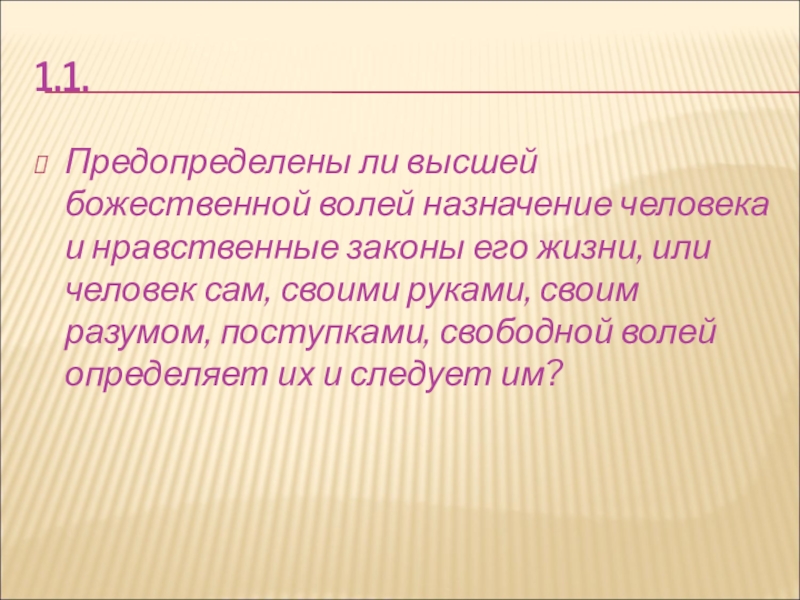 1.1.

Предопределены ли высшей божественной волей назначение человека и нравственные законы его жизни, или человек сам, своими руками, своим разумом, поступками, свободной волей определяет их и следует им?